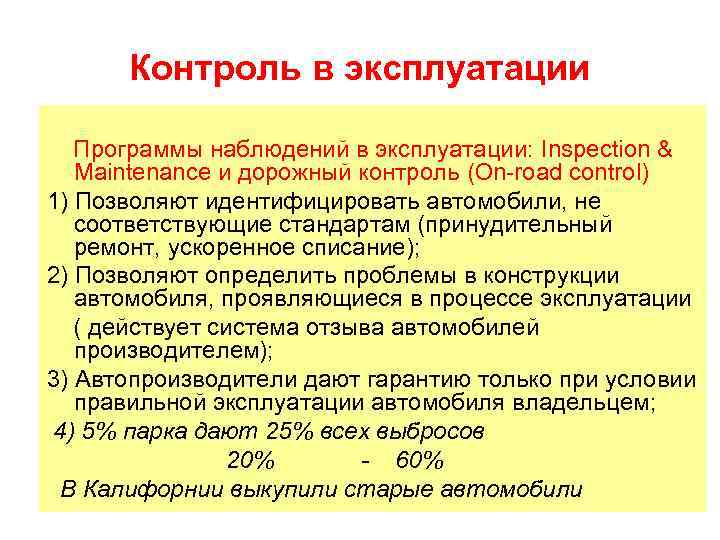 Контроль в эксплуатации

Программы наблюдений в эксплуатации: Inspection & Maintenance и дорожный контроль (On-road control)

1) Позволяют идентифицировать автомобили, не соответствующие стандартам (принудительный ремонт, ускоренное списание);

2) Позволяют определить проблемы в конструкции автомобиля, проявляющиеся в процессе эксплуатации

( действует система отзыва автомобилей производителем);

3) Автопроизводители дают гарантию только при условии правильной эксплуатации автомобиля владельцем;

4) 5% парка дают 25% всех выбросов

20% - 60%

В Калифорнии выкупили старые автомобили